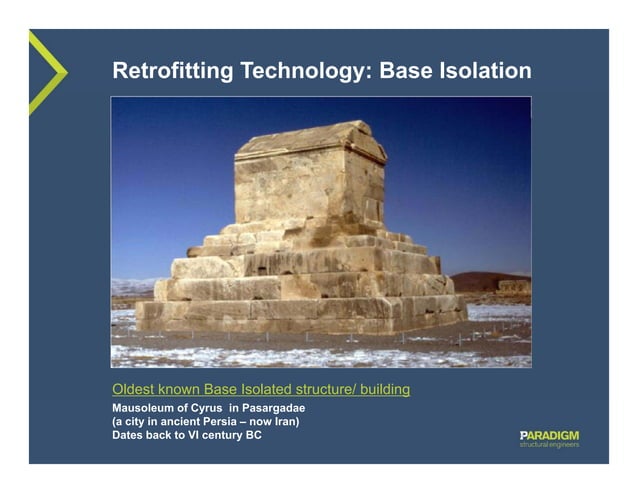 Retrofitting Technology: Base Isolation

Oldest known Base Isolated structure/ building

Mausoleum of Cyrus in Pasargadae
(a city in ancient Persia – now Iran)
Dates back to VI century BC

PARADIGM
structural engineers